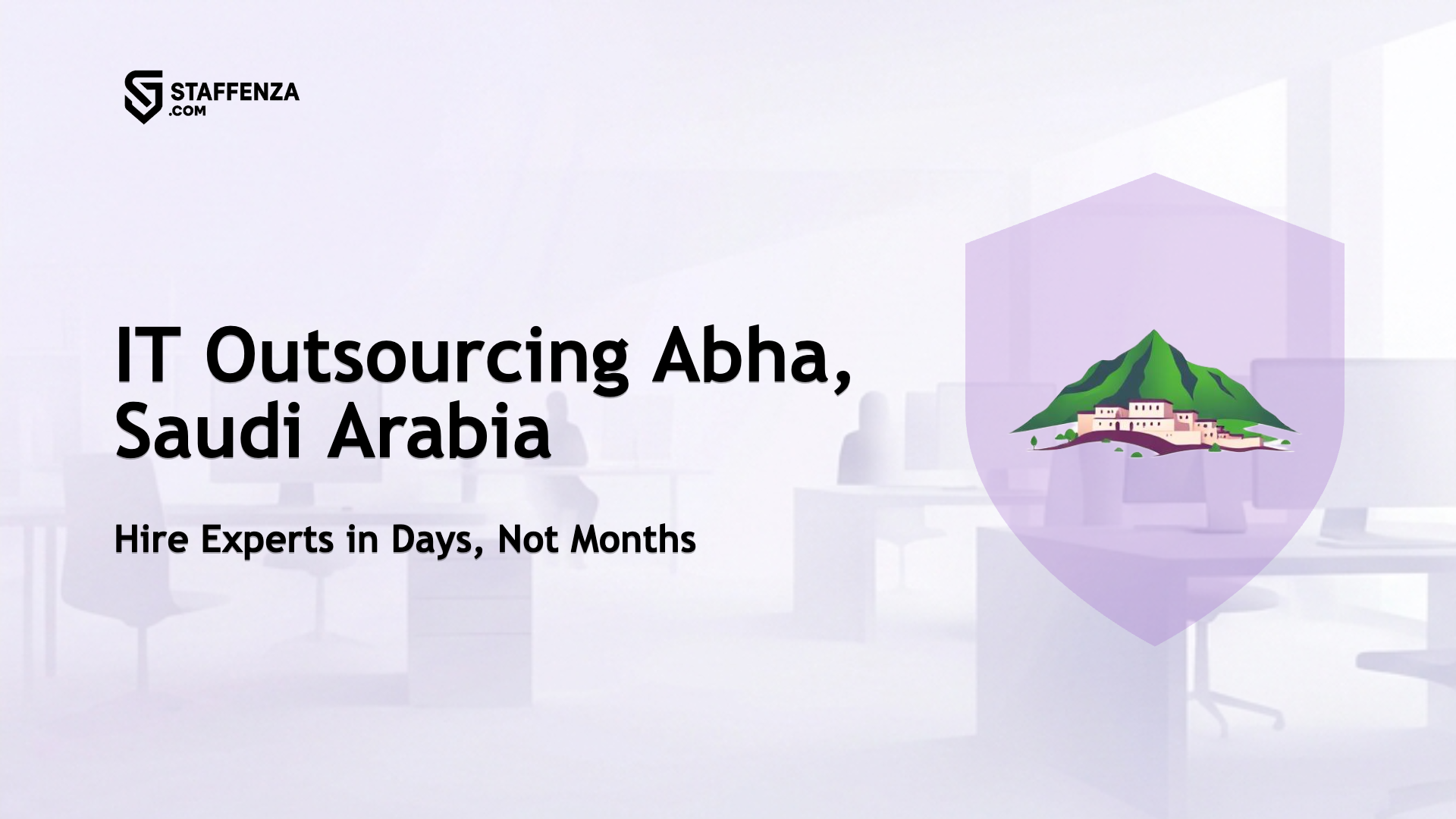 STAFFENZA
.COM

IT Outsourcing Abha, Saudi Arabia

Hire Experts in Days, Not Months